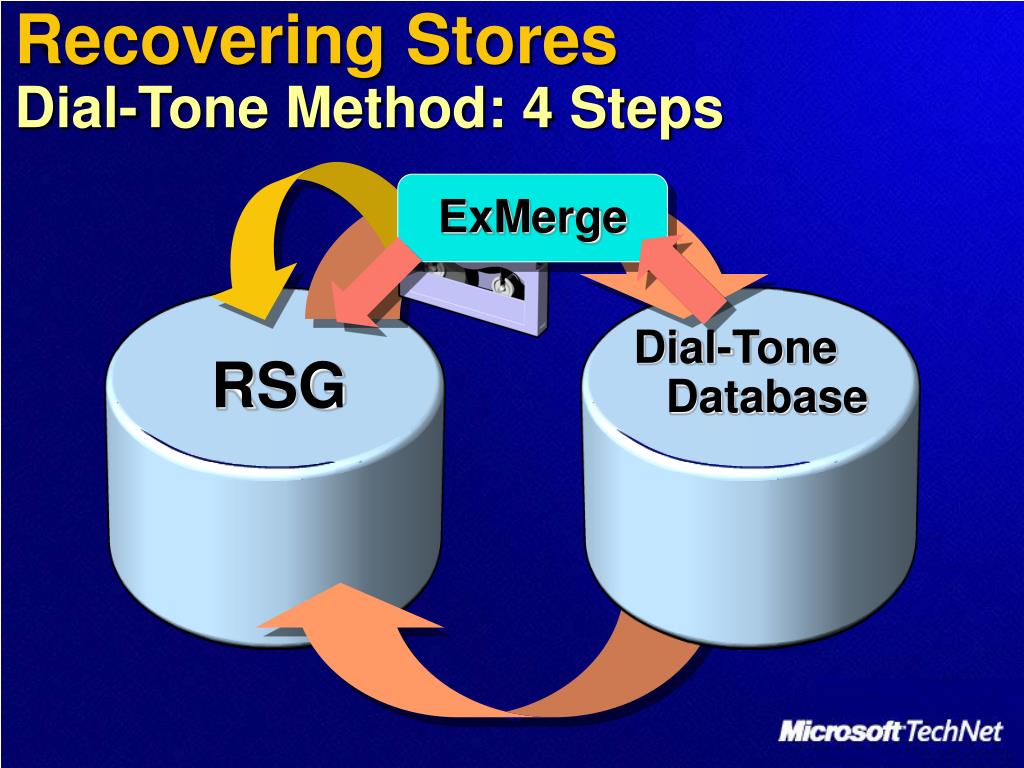 Recovering Stores
Dial-Tone Method: 4 Steps

ExMerge

RSG

Dial-Tone Database

Microsoft TechNet